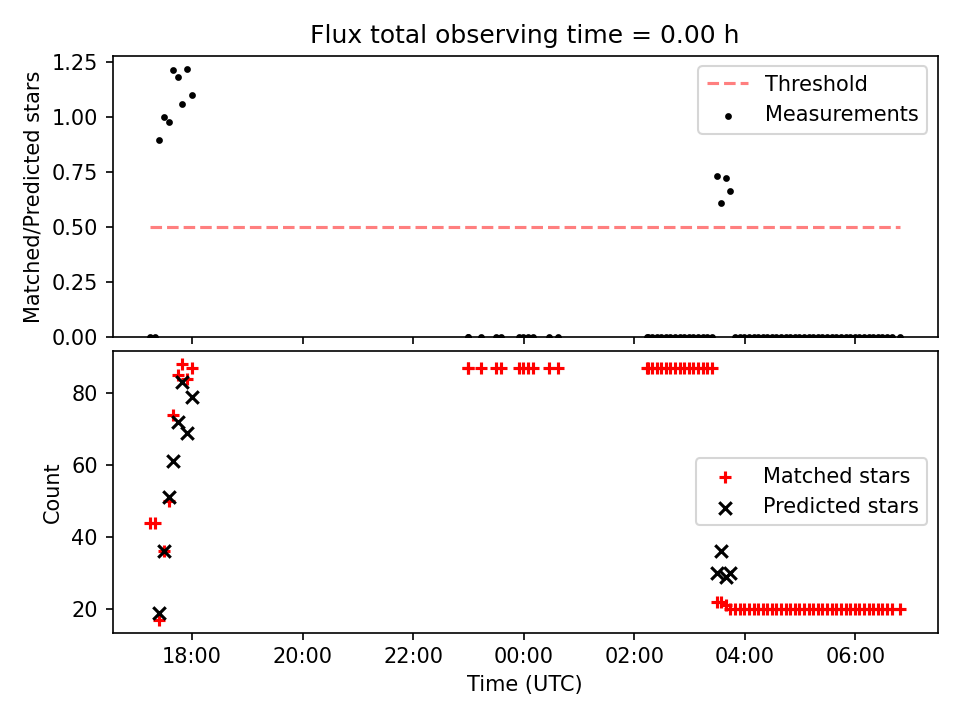 Flux total observing time = 0.00 h

Matched/Predicted stars

1.25
1.00
0.75
0.50
0.25
0.00

Threshold
Measurements

Count

80
60
40
20

Matched stars
Predicted stars

18:00
20:00
22:00
00:00
02:00
04:00
06:00

Time (UTC)